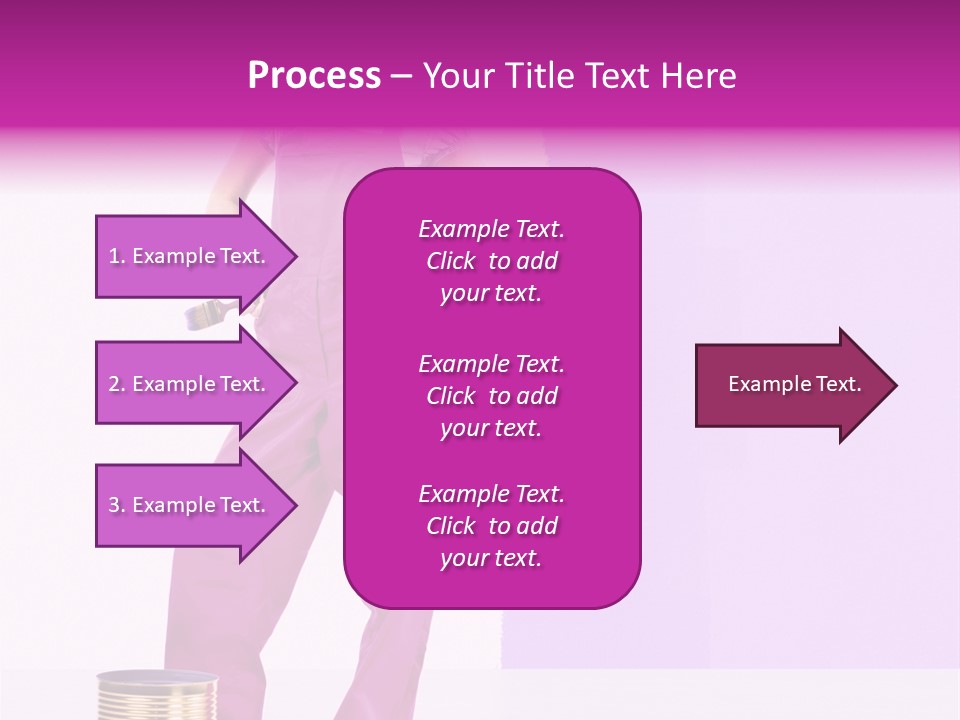 Process – Your Title Text Here

1. Example Text.

2. Example Text.

3. Example Text.

Example Text. Click to add your text.

Example Text. Click to add your text.

Example Text. Click to add your text.

Example Text.